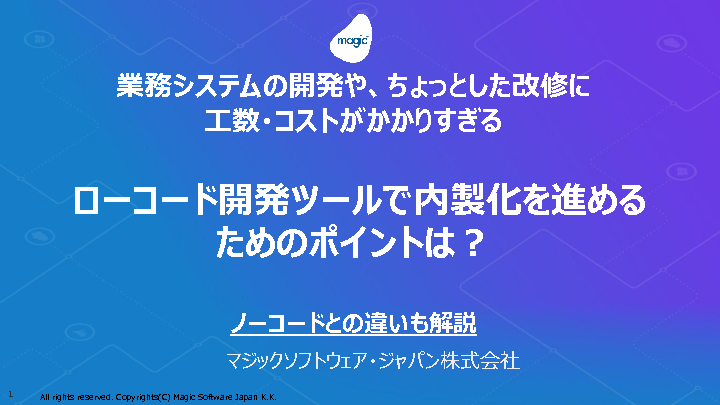 magic

業務システムの開発や、ちょっとした改修に
工数・コストがかかりすぎる

ローコード開発ツールで内製化を進める
ためのポイントは？

ノーコードとの違いも解説

マジックソフトウェア・ジャパン株式会社

1

All rights reserved. Copyrights(C) Magic Software Japan K.K.